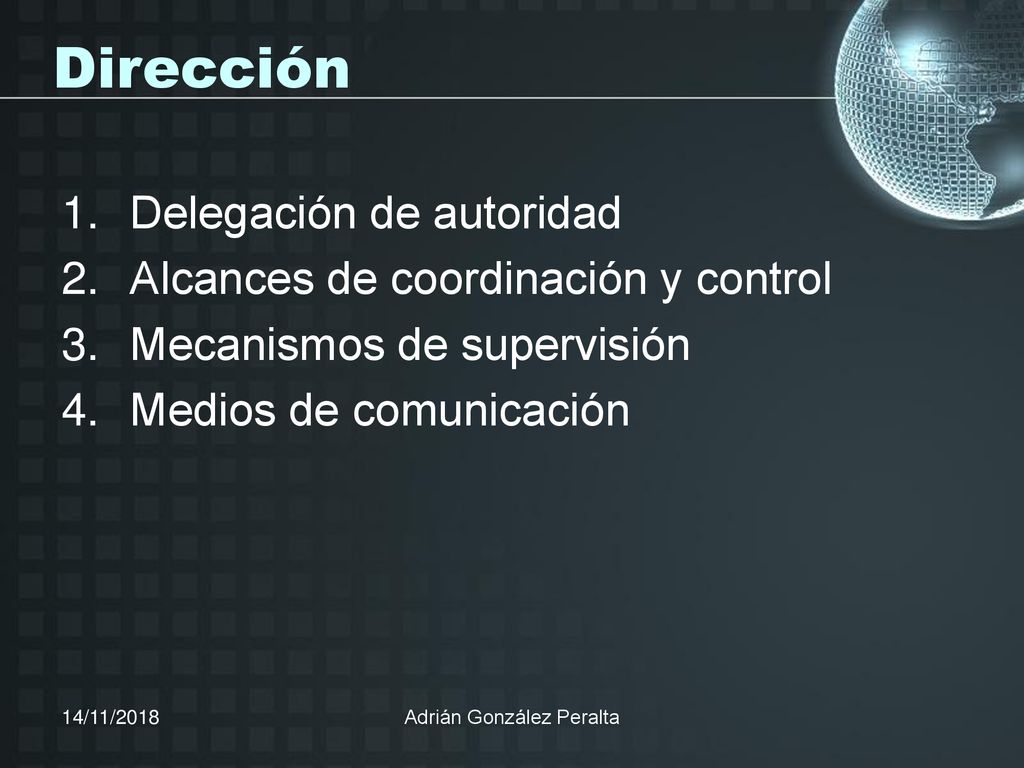 Dirección

1. Delegación de autoridad
2. Alcances de coordinación y control
3. Mecanismos de supervisión
4. Medios de comunicación

14/11/2018

Adrián González Peralta